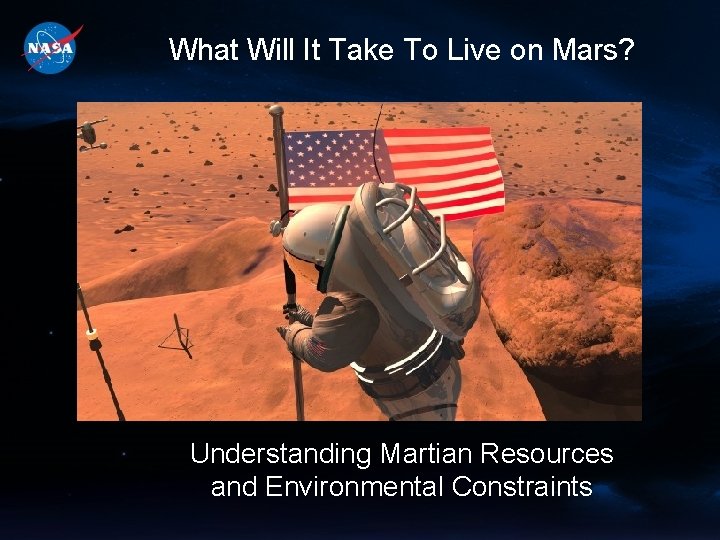 NASA

What Will It Take To Live on Mars?

Understanding Martian Resources and Environmental Constraints